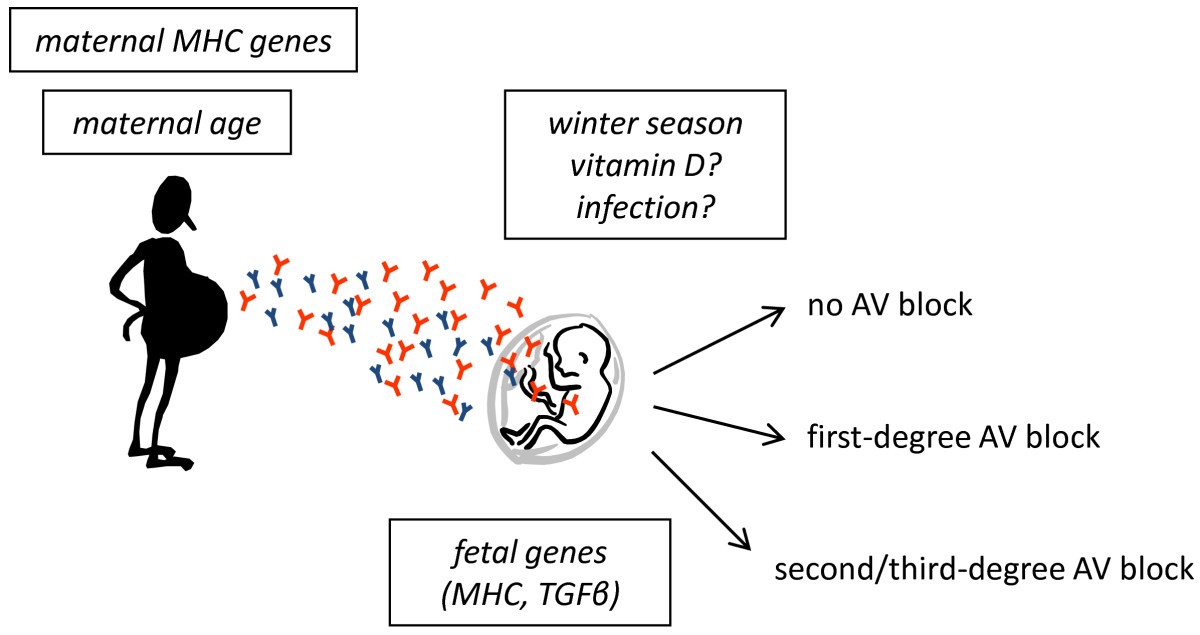 maternal MHC genes

maternal age

winter season
vitamin D?
infection?

no AV block

first-degree AV block

second/third-degree AV block

fetal genes
(MHC, TGFβ)